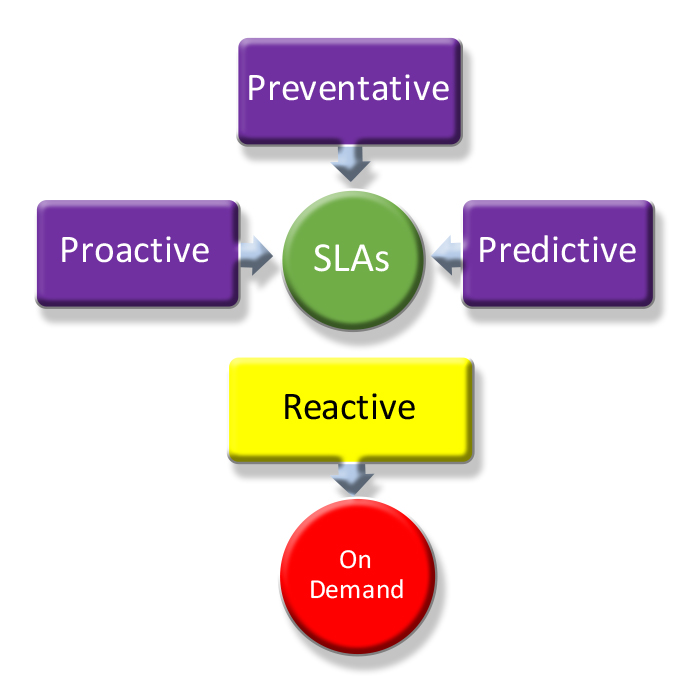 Preventative

Proactive

SLAs

Predictive

Reactive

On Demand